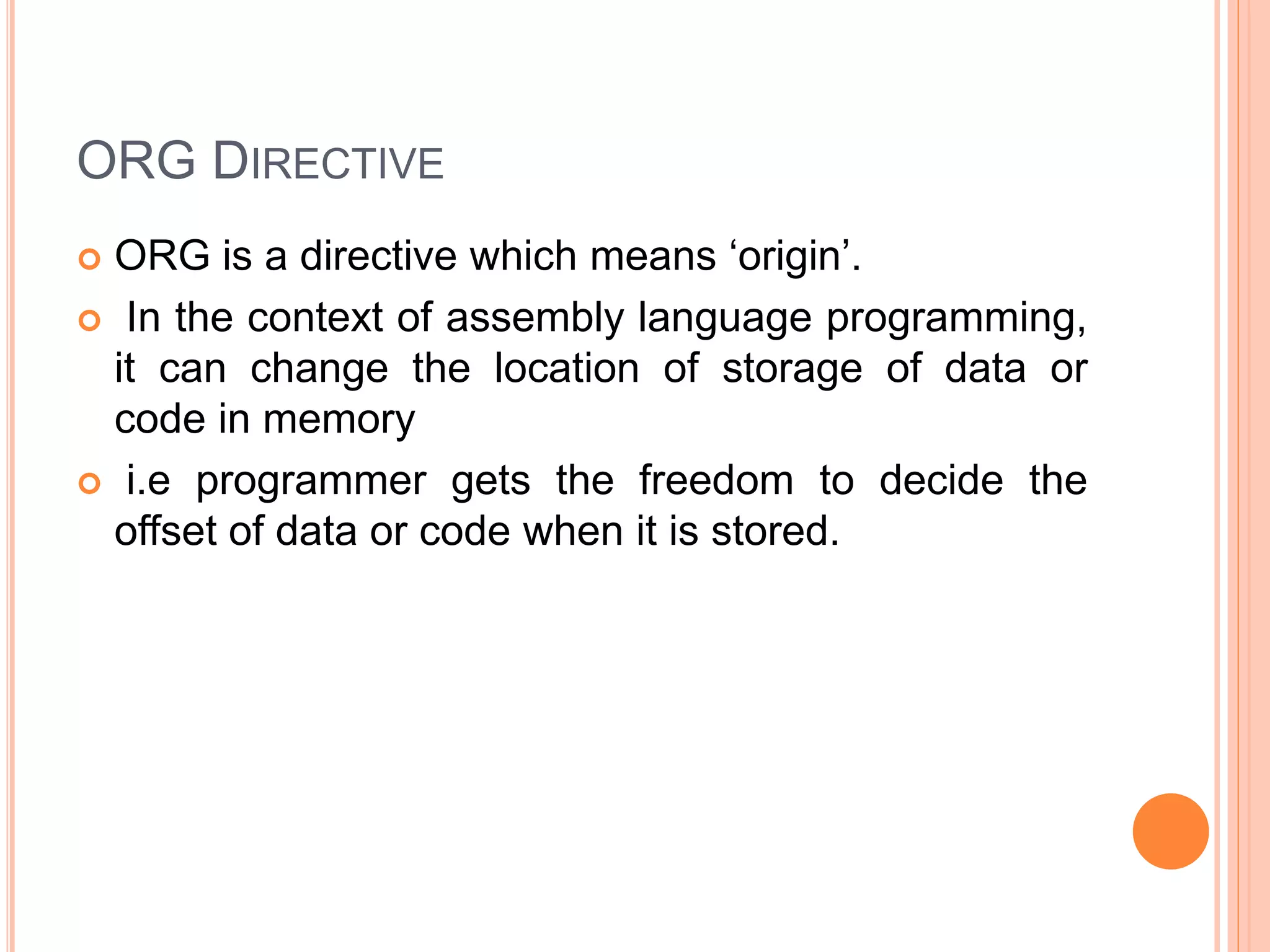 ORG DIRECTIVE

ORG is a directive which means ‘origin’.

In the context of assembly language programming, it can change the location of storage of data or code in memory

i.e programmer gets the freedom to decide the offset of data or code when it is stored.